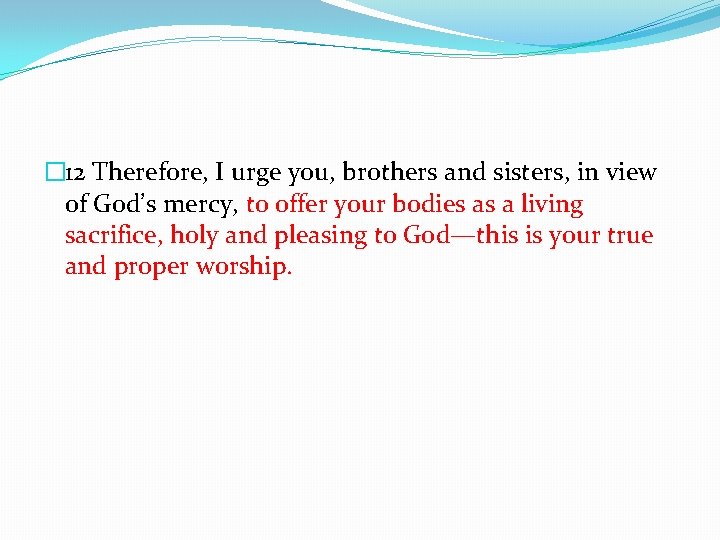 12 Therefore, I urge you, brothers and sisters, in view of God’s mercy, to offer your bodies as a living sacrifice, holy and pleasing to God—this is your true and proper worship.